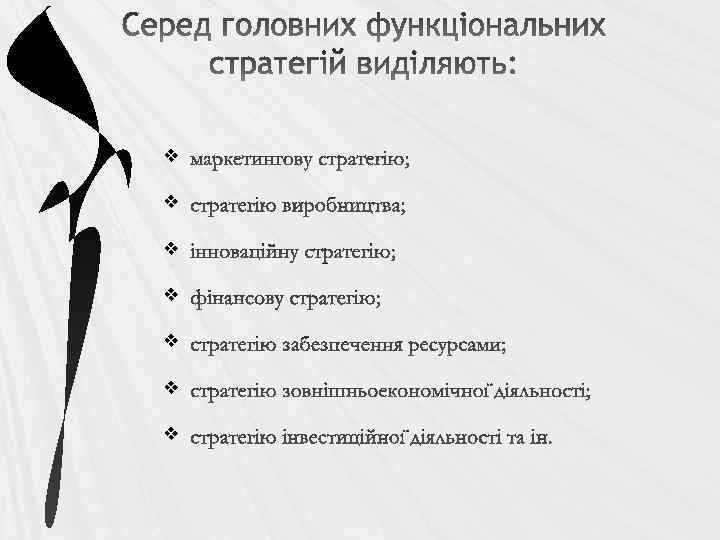 Серед головних функціональних стратегій виділяють:

❖ маркетингову стратегію;

❖ стратегію виробництва;

❖ інноваційну стратегію;

❖ фінансову стратегію;

❖ стратегію забезпечення ресурсами;

❖ стратегію зовнішньоекономічної діяльності;

❖ стратегію інвестиційної діяльності та ін.